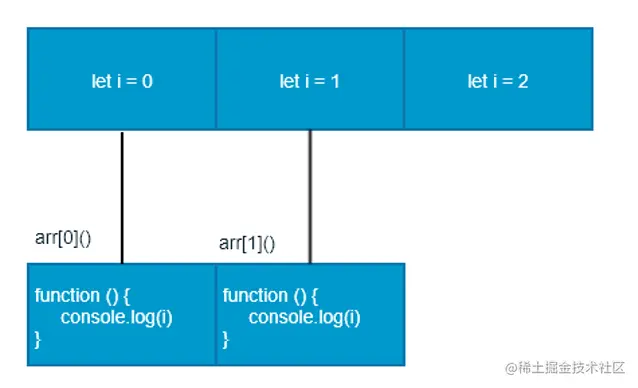 let i = 0

let i = 1

let i = 2

arr[0]()

arr[1]()

function () {
console.log(i)
}

function () {
console.log(i)
}

@稀土掘金技术社区